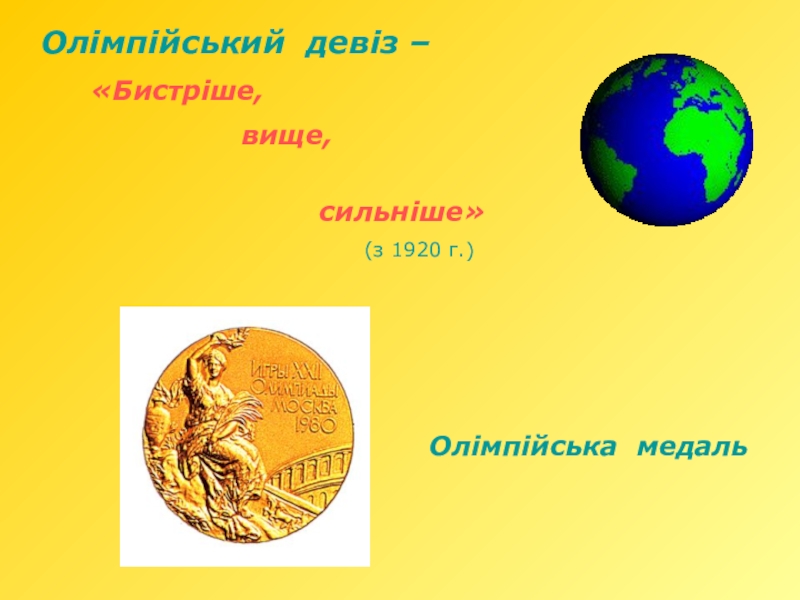 Олімпійський девіз –

«Бистріше,

вище,

сильніше»

(з 1920 г.)

ИГРЫ XXII ОЛИМПИАДЫ МОСКВА 1980

Олімпійська медаль